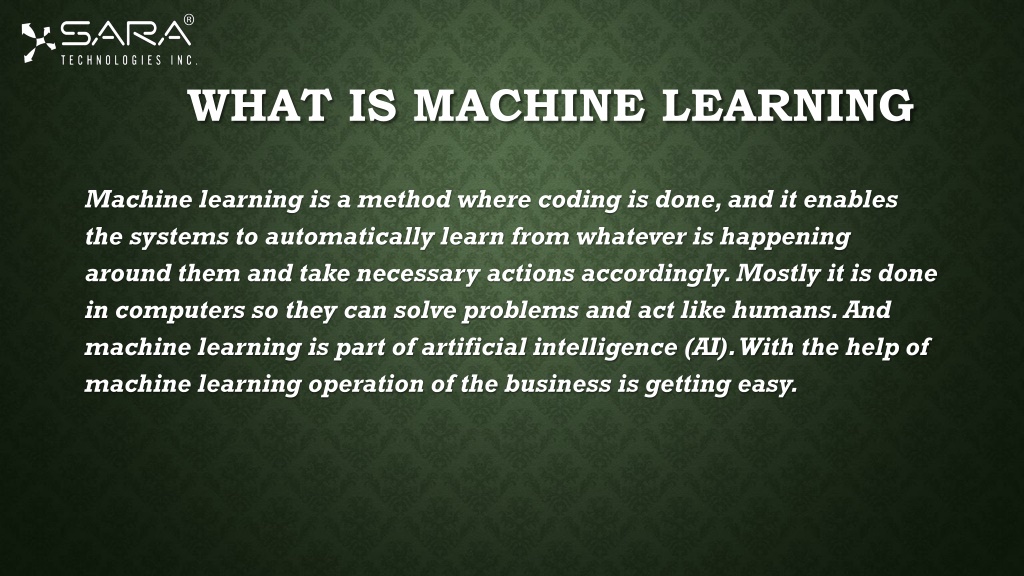 SARA®
TECHNOLOGIES INC.

WHAT IS MACHINE LEARNING

Machine learning is a method where coding is done, and it enables the systems to automatically learn from whatever is happening around them and take necessary actions accordingly. Mostly it is done in computers so they can solve problems and act like humans. And machine learning is part of artificial intelligence (AI). With the help of machine learning operation of the business is getting easy.